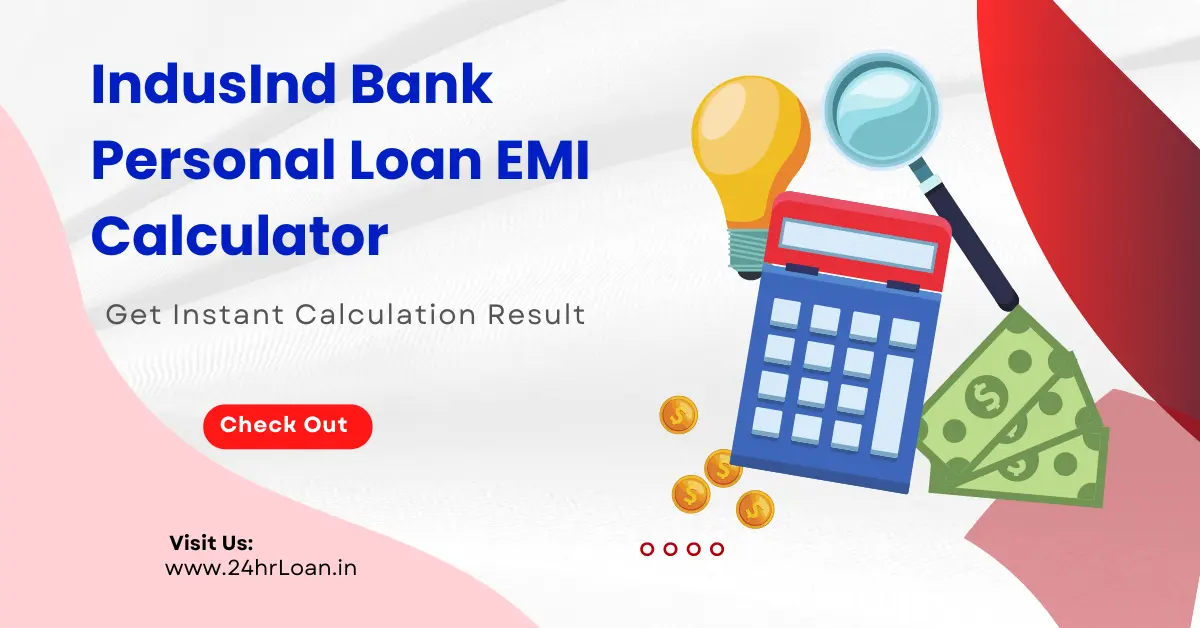 IndusInd Bank Personal Loan EMI Calculator

Get Instant Calculation Result

Check Out

Visit Us:
www.24hrLoan.in